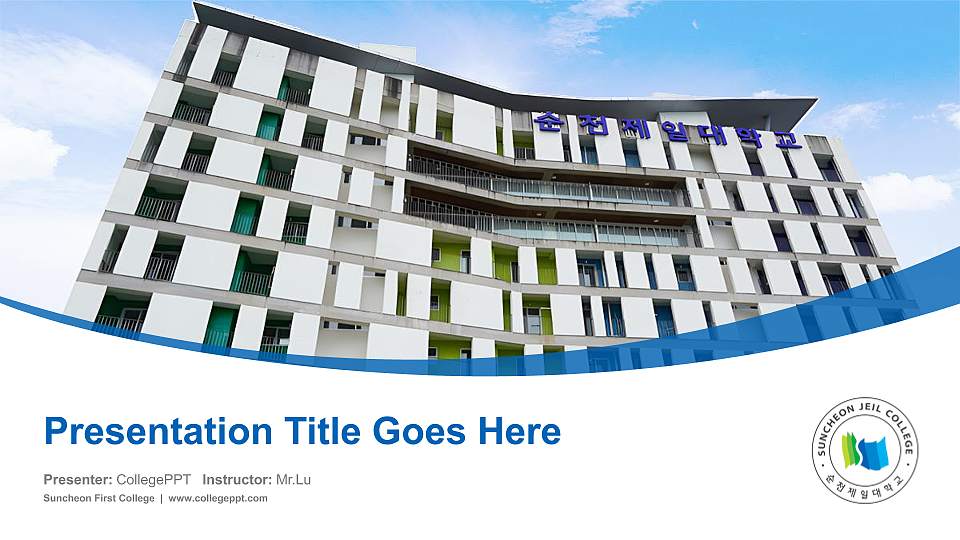 순천제일대학교

Presentation Title Goes Here

Presenter: CollegePPT Instructor: Mr.Lu

Suncheon First College | www.collegeppt.com

SUNCHEON JEIL COLLEGE

순천제일대학교